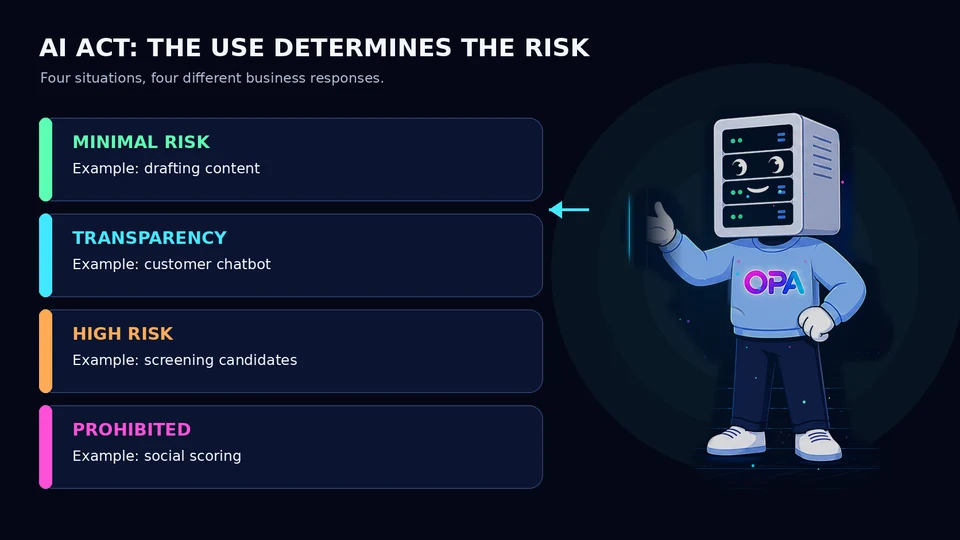 AI ACT: THE USE DETERMINES THE RISK

Four situations, four different business responses.

MINIMAL RISK
Example: drafting content

TRANSPARENCY
Example: customer chatbot

HIGH RISK
Example: screening candidates

PROHIBITED
Example: social scoring

OPA